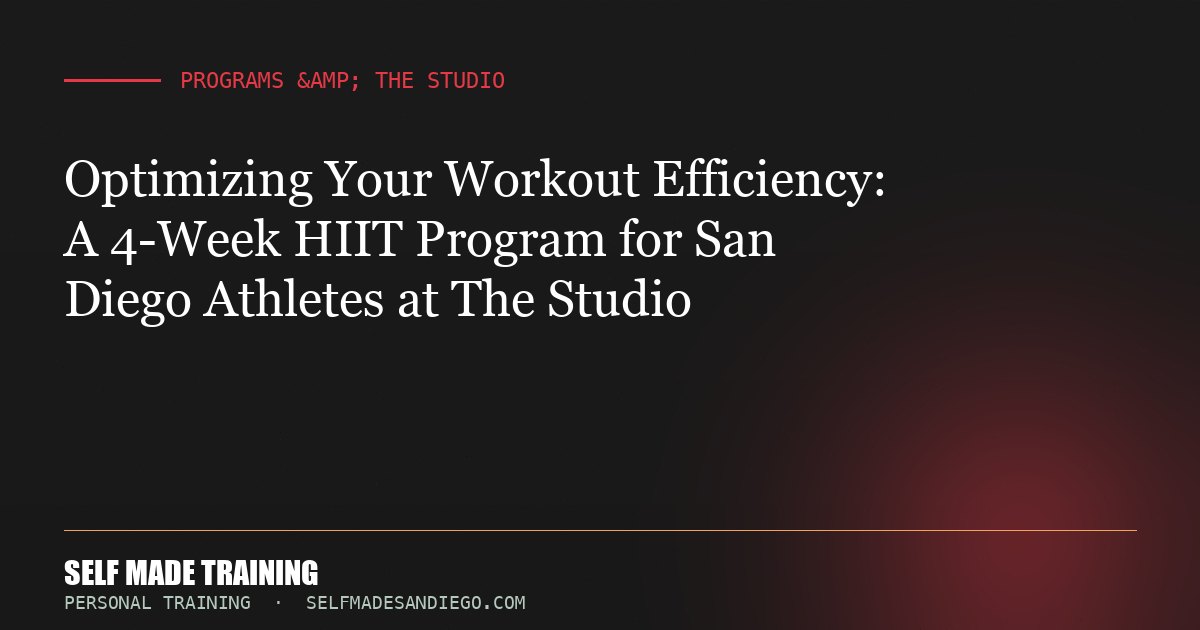 PROGRAMS &AMP; THE STUDIO

Optimizing Your Workout Efficiency: A 4-Week HIIT Program for San Diego Athletes at The Studio

SELF MADE TRAINING
PERSONAL TRAINING · SELFMADESANDIEGO.COM